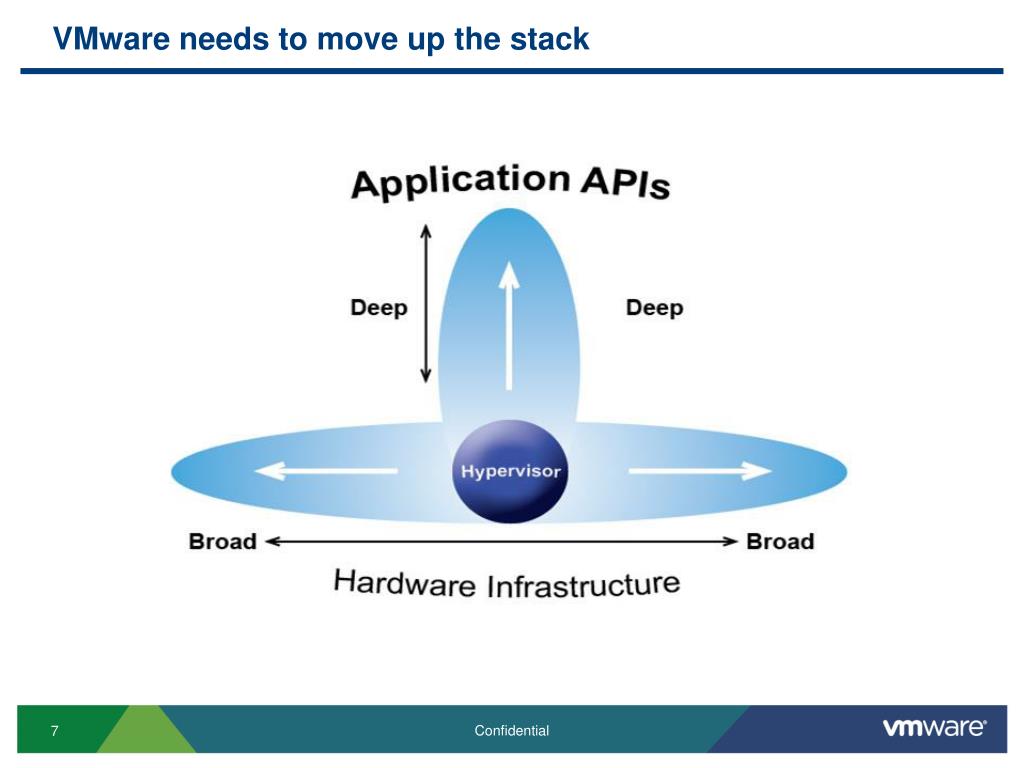 VMware needs to move up the stack

Application APIs

Deep

Deep

Hypervisor

Broad

Broad

Hardware Infrastructure

7

Confidential

vmware®